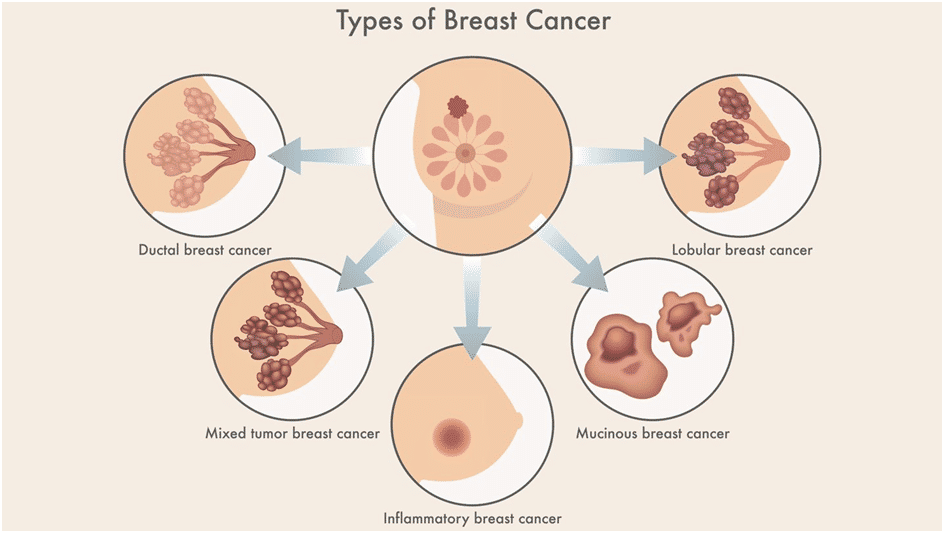 Types of Breast Cancer

Ductal breast cancer

Lobular breast cancer

Mixed tumor breast cancer

Mucinous breast cancer

Inflammatory breast cancer